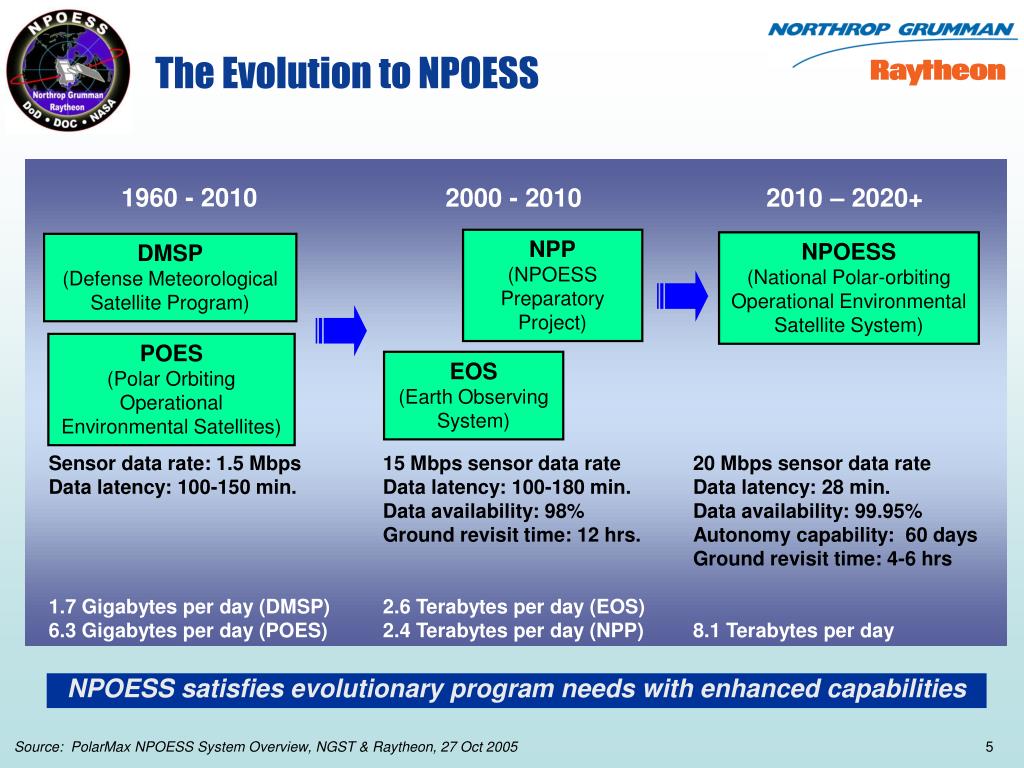 NPOESS
Northrop Grumman
Raytheon
DoD • DOC • NASA

The Evolution to NPOESS

NORTHROP GRUMMAN
Raytheon

1960 - 2010

DMSP
(Defense Meteorological Satellite Program)

POES
(Polar Orbiting Operational Environmental Satellites)

Sensor data rate: 1.5 Mbps
Data latency: 100-150 min.

1.7 Gigabytes per day (DMSP)
6.3 Gigabytes per day (POES)

2000 - 2010

NPP
(NPOESS Preparatory Project)

EOS
(Earth Observing System)

15 Mbps sensor data rate
Data latency: 100-180 min.
Data availability: 98%
Ground revisit time: 12 hrs.

2.6 Terabytes per day (EOS)
2.4 Terabytes per day (NPP)

2010 – 2020+

NPOESS
(National Polar-orbiting Operational Environmental Satellite System)

20 Mbps sensor data rate
Data latency: 28 min.
Data availability: 99.95%
Autonomy capability: 60 days
Ground revisit time: 4-6 hrs

8.1 Terabytes per day

NPOESS satisfies evolutionary program needs with enhanced capabilities

Source: PolarMax NPOESS System Overview, NGST & Raytheon, 27 Oct 2005

5